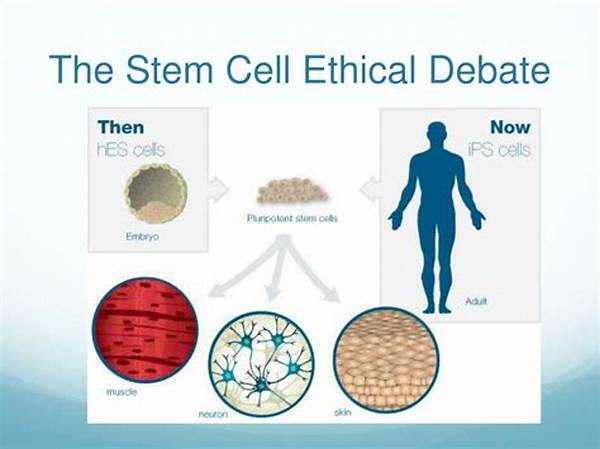 The Stem Cell Ethical Debate

Then
hES cells

Embryo

Pluripotent stem cells

Now
iPS cells

Adult

muscle

neuron

skin